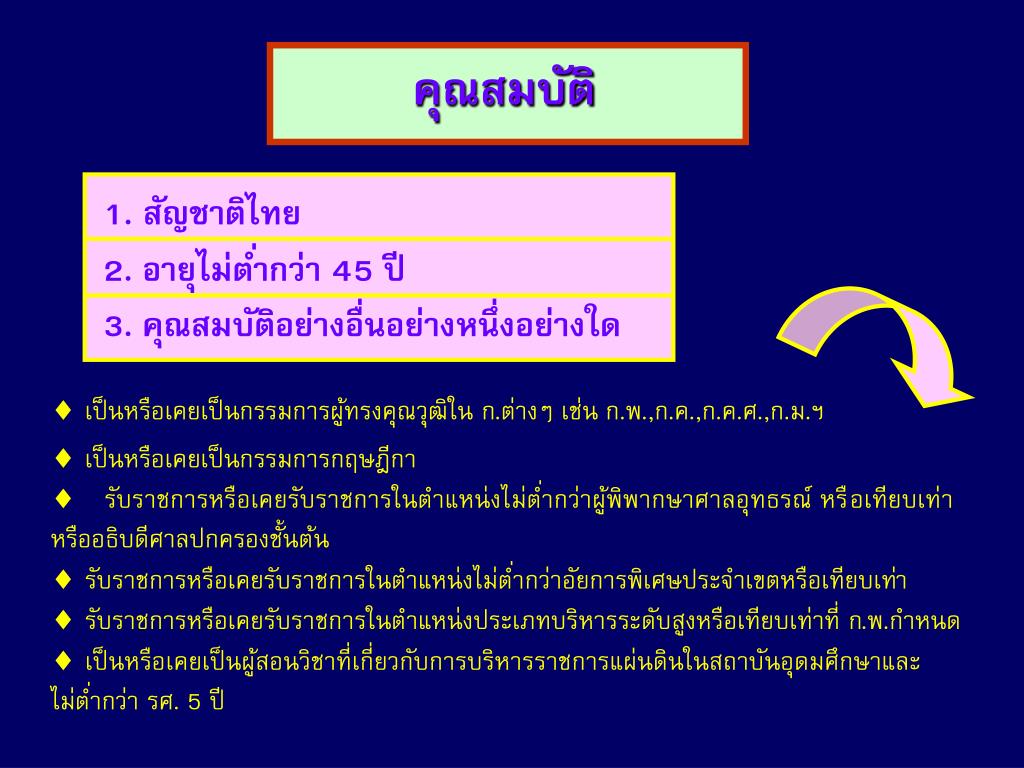 คุณสมบัติ

1. สัญชาติไทย
2. อายุไม่ต่ำกว่า 45 ปี
3. คุณสมบัติอย่างอื่นอย่างหนึ่งอย่างใด

♦ เป็นหรือเคยเป็นกรรมการผู้ทรงคุณวุฒิใน ก.ต่างๆ เช่น ก.พ.,ก.ค.,ก.ค.ศ.,ก.ม.ฯ

♦ เป็นหรือเคยเป็นกรรมการกฤษฎีกา

♦ รับราชการหรือเคยรับราชการในตำแหน่งไม่ต่ำกว่าผู้พิพากษาศาลอุทธรณ์ หรือเทียบเท่า หรืออธิบดีศาลปกครองชั้นต้น

♦ รับราชการหรือเคยรับราชการในตำแหน่งไม่ต่ำกว่าอัยการพิเศษประจำเขตหรือเทียบเท่า

♦ รับราชการหรือเคยรับราชการในตำแหน่งประเภทบริหารระดับสูงหรือเทียบเท่าที่ ก.พ.กำหนด

♦ เป็นหรือเคยเป็นผู้สอนวิชาที่เกี่ยวกับการบริหารราชการแผ่นดินในสถาบันอุดมศึกษาและไม่ต่ำกว่า รศ. 5 ปี